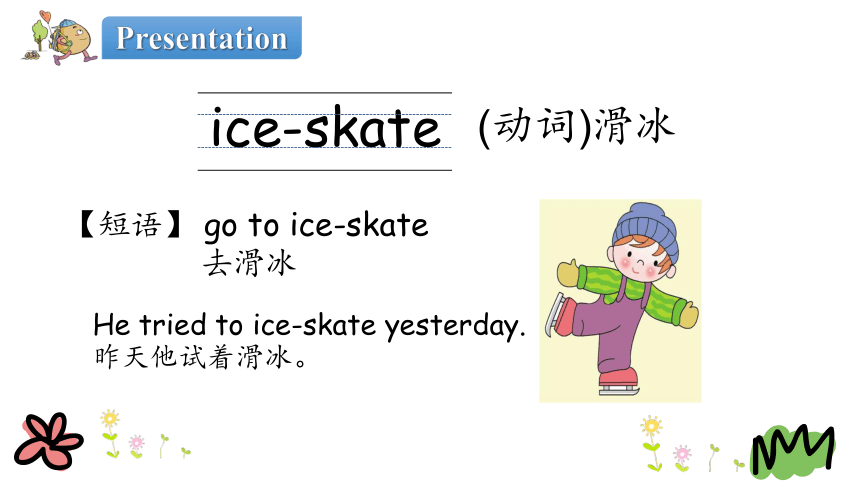 Presentation

ice-skate (动词)滑冰

【短语】 go to ice-skate
去滑冰

He tried to ice-skate yesterday.
昨天他试着滑冰。